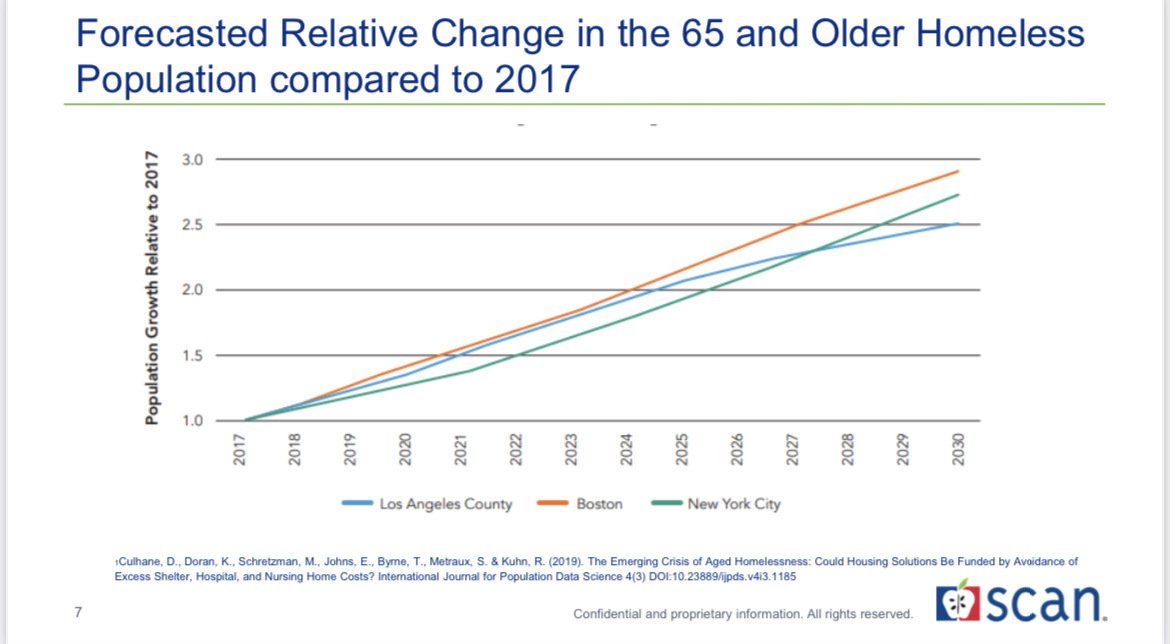 Forecasted Relative Change in the 65 and Older Homeless Population compared to 2017

Population Growth Relative to 2017

3.0
2.5
2.0
1.5
1.0

2017 2018 2019 2020 2021 2022 2023 2024 2025 2026 2027 2028 2029 2030

Los Angeles County   Boston   New York City

1Culhane, D., Doran, K., Schretzman, M., Johns, E., Byrne, T., Metraux, S. & Kuhn, R. (2019). The Emerging Crisis of Aged Homelessness: Could Housing Solutions Be Funded by Avoidance of Excess Shelter, Hospital, and Nursing Home Costs? International Journal for Population Data Science 4(3) DOI:10.23889/ijpds.v4i3.1185

7

Confidential and proprietary information. All rights reserved.

scan.